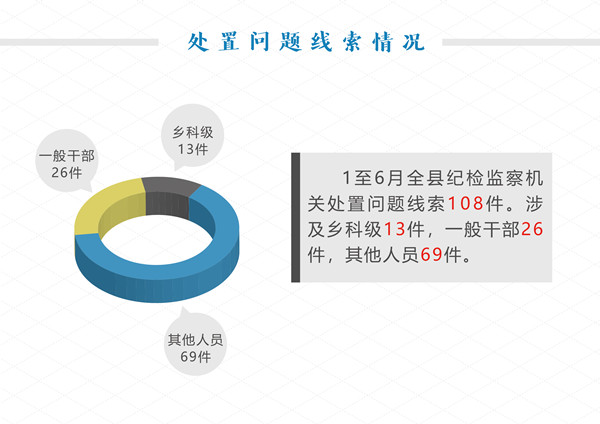 处置问题线索情况

乡科级
13件

一般干部
26件

其他人员
69件

1至6月全县纪检监察机关处置问题线索108件。涉及乡科级13件，一般干部26件，其他人员69件。